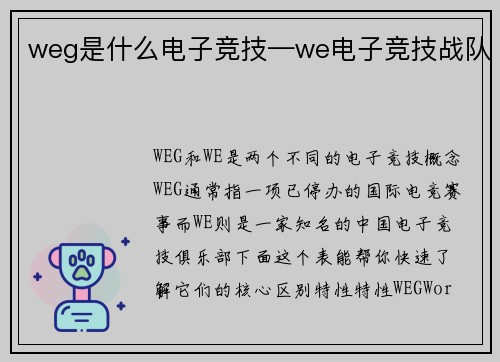 weg是什么电子竞技—we电子竞技战队

WEG和WE是两个不同的电子竞技概念WEG通常指一项已停办的国际电竞赛事而WE则是一家知名的中国电子竞技俱乐部下面这个表能帮你快速了解它们的核心区别特性特性WEGWor